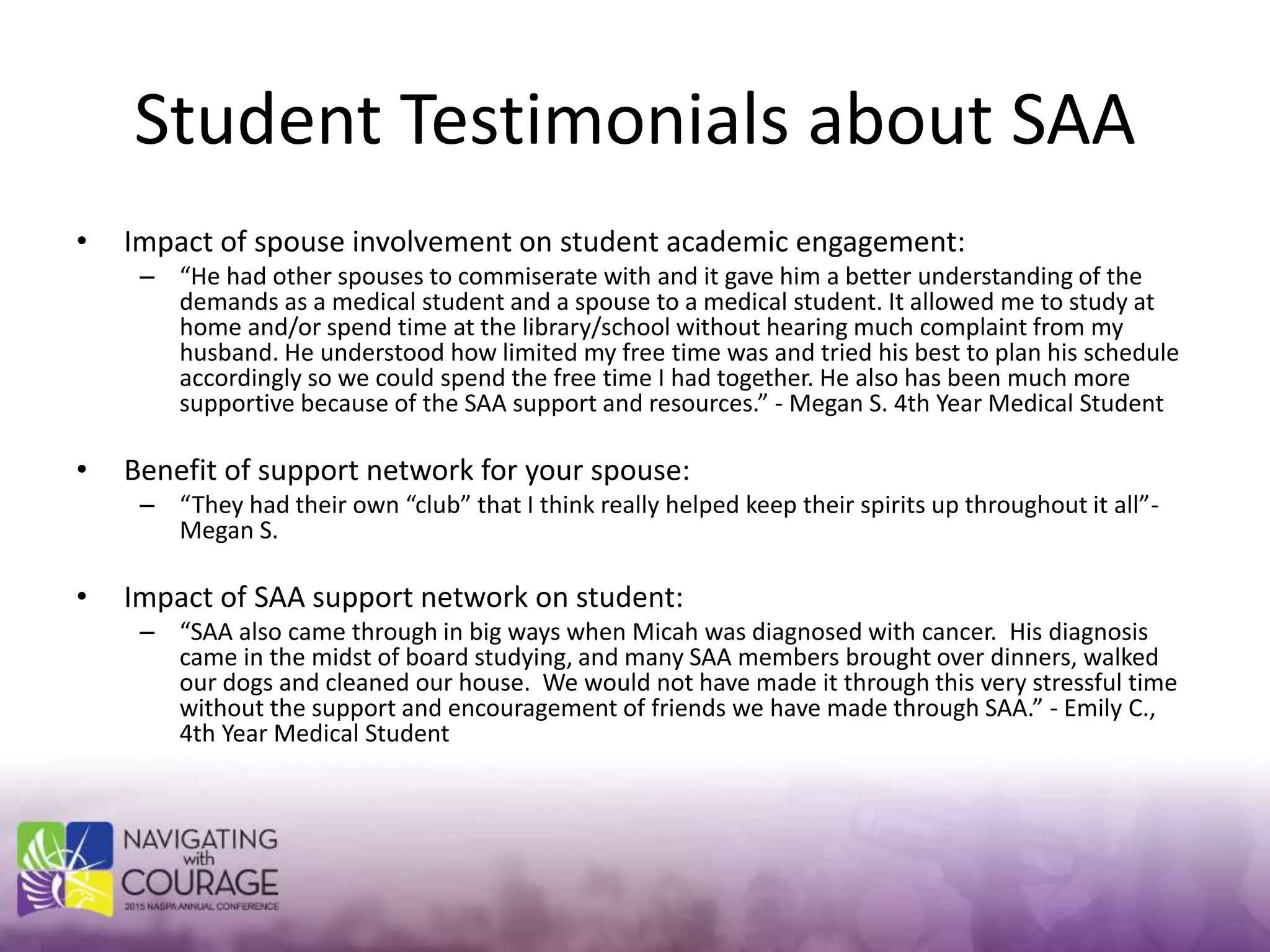 Student Testimonials about SAA

• Impact of spouse involvement on student academic engagement:
  – “He had other spouses to commiserate with and it gave him a better understanding of the demands as a medical student and a spouse to a medical student. It allowed me to study at home and/or spend time at the library/school without hearing much complaint from my husband. He understood how limited my free time was and tried his best to plan his schedule accordingly so we could spend the free time I had together. He also has been much more supportive because of the SAA support and resources.” - Megan S. 4th Year Medical Student

• Benefit of support network for your spouse:
  – “They had their own “club” that I think really helped keep their spirits up throughout it all”- Megan S.

• Impact of SAA support network on student:
  – “SAA also came through in big ways when Micah was diagnosed with cancer. His diagnosis came in the midst of board studying, and many SAA members brought over dinners, walked our dogs and cleaned our house. We would not have made it through this very stressful time without the support and encouragement of friends we have made through SAA.” - Emily C., 4th Year Medical Student

NAVIGATING with COURAGE
2015 NASPA ANNUAL CONFERENCE